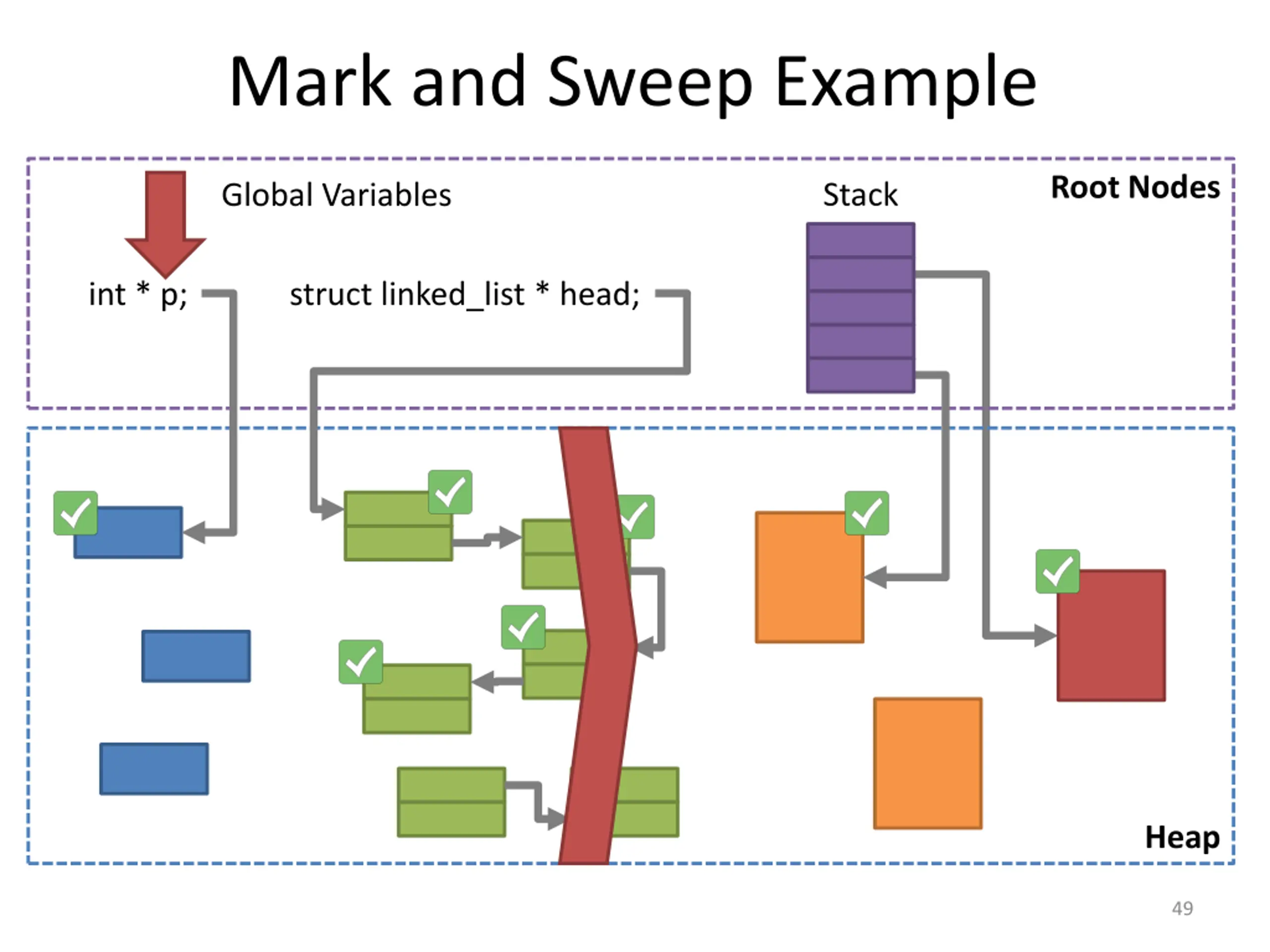 Mark and Sweep Example

Global Variables

Stack

Root Nodes

int * p;

struct linked_list * head;

Heap

49